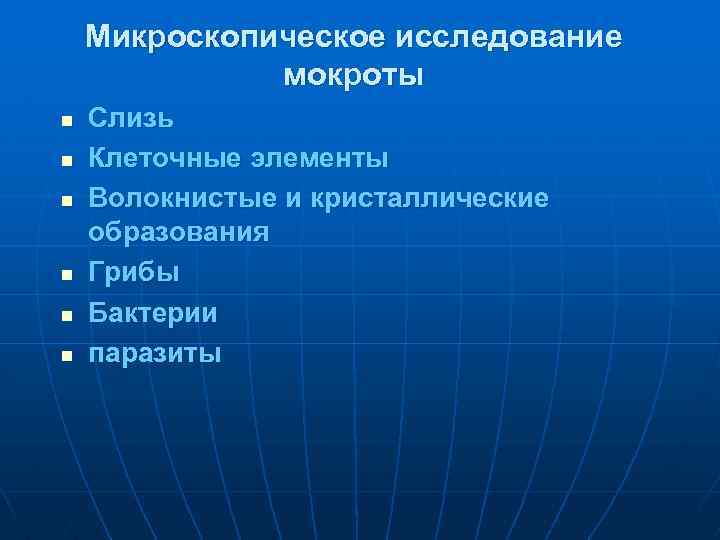 Микроскопическое исследование мокроты

■ Слизь
■ Клеточные элементы
■ Волокнистые и кристаллические образования
■ Грибы
■ Бактерии
■ паразиты